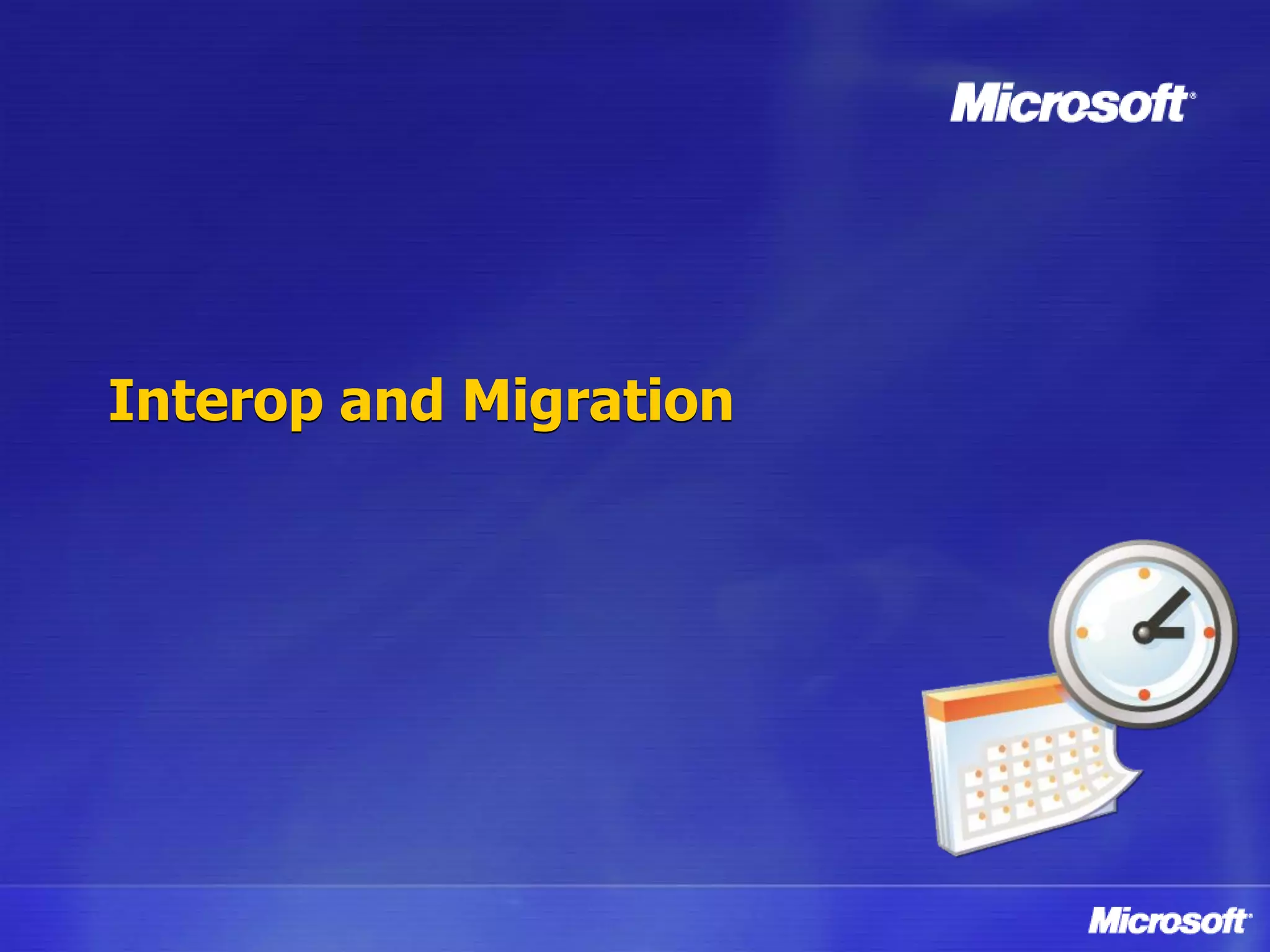 Microsoft®

Interop and Migration

Microsoft®